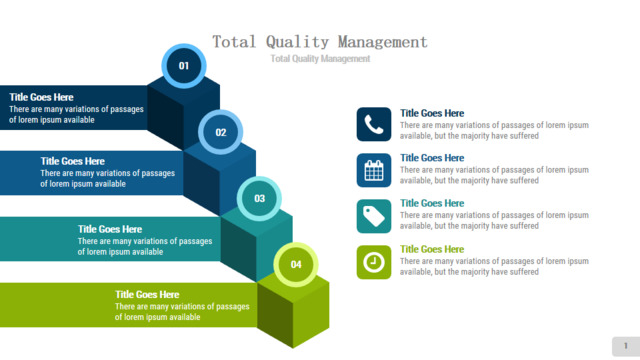 Total Quality Management
Total Quality Management

01
Title Goes Here
There are many variations of passages of lorem ipsum available

02
Title Goes Here
There are many variations of passages of lorem ipsum available

03
Title Goes Here
There are many variations of passages of lorem ipsum available

04
Title Goes Here
There are many variations of passages of lorem ipsum available

Title Goes Here
There are many variations of passages of lorem ipsum available, but the majority have suffered

Title Goes Here
There are many variations of passages of lorem ipsum available, but the majority have suffered

Title Goes Here
There are many variations of passages of lorem ipsum available, but the majority have suffered

Title Goes Here
There are many variations of passages of lorem ipsum available, but the majority have suffered

1